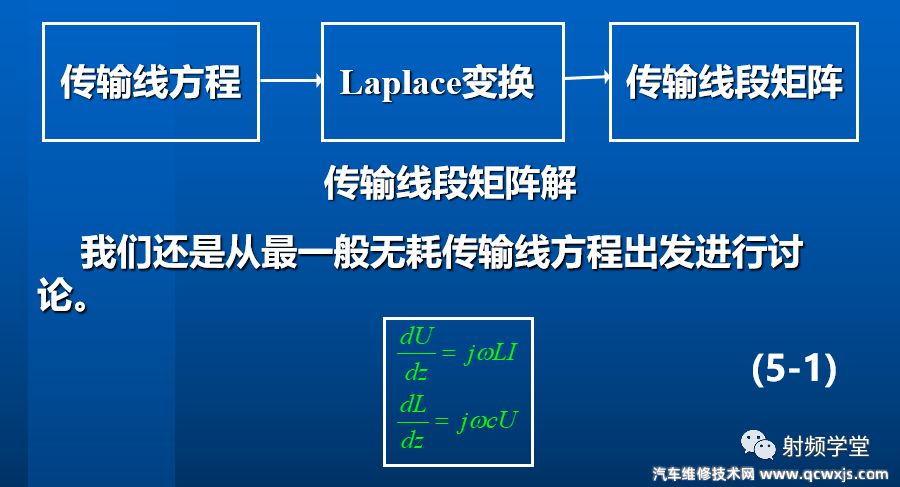 传输线方程

Laplace变换

传输线段矩阵

传输线段矩阵解

我们还是从最一般无耗传输线方程出发进行讨论。

$\frac{dU}{dz} = j\omega LI$

$\frac{dL}{dz} = j\omega cU$

(5-1)

射频学堂

汽车维修技术网 www.qcwxjs.com